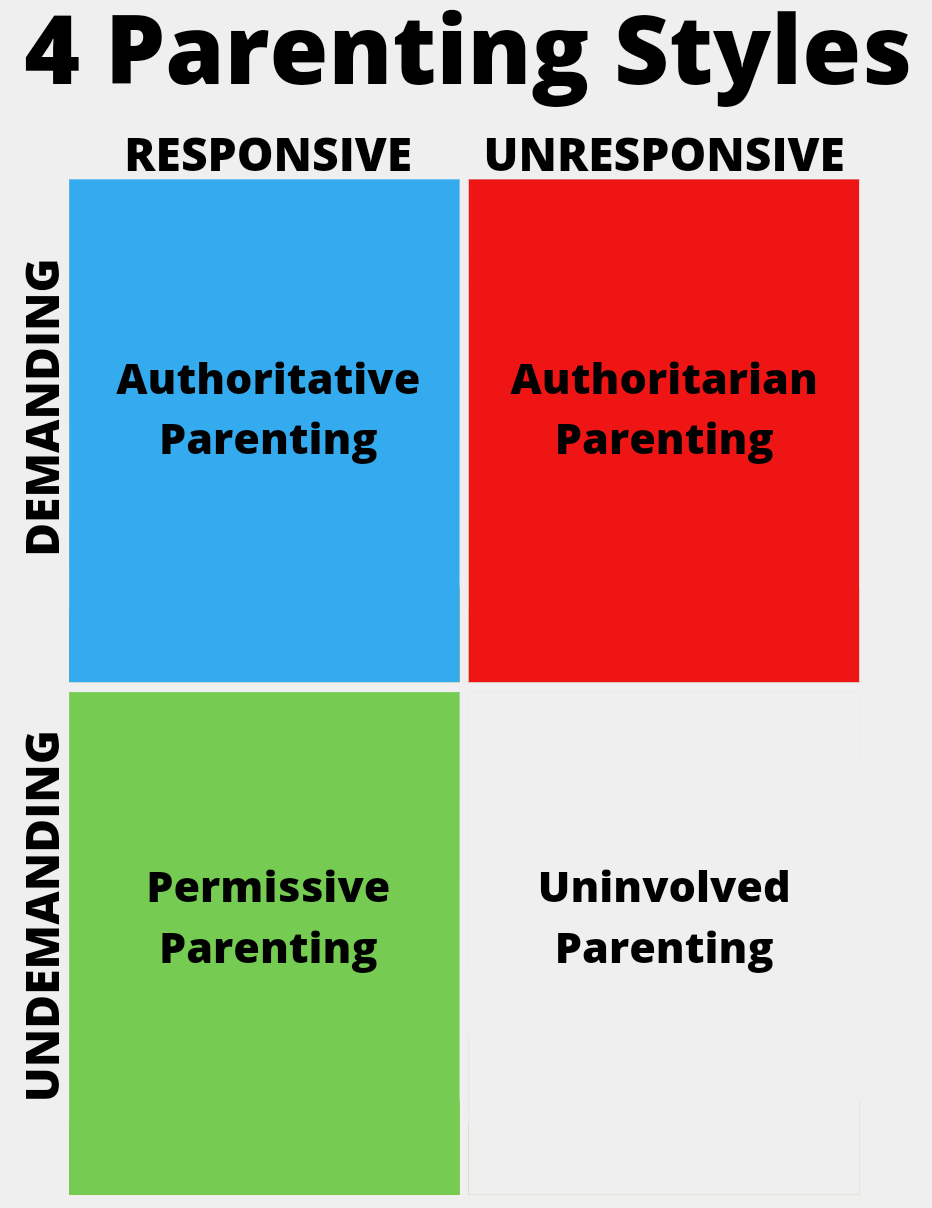 4 Parenting Styles

| | RESPONSIVE | UNRESPONSIVE |
|---|---|---|
| DEMANDING | Authoritative Parenting | Authoritarian Parenting |
| UNDEMANDING | Permissive Parenting | Uninvolved Parenting |